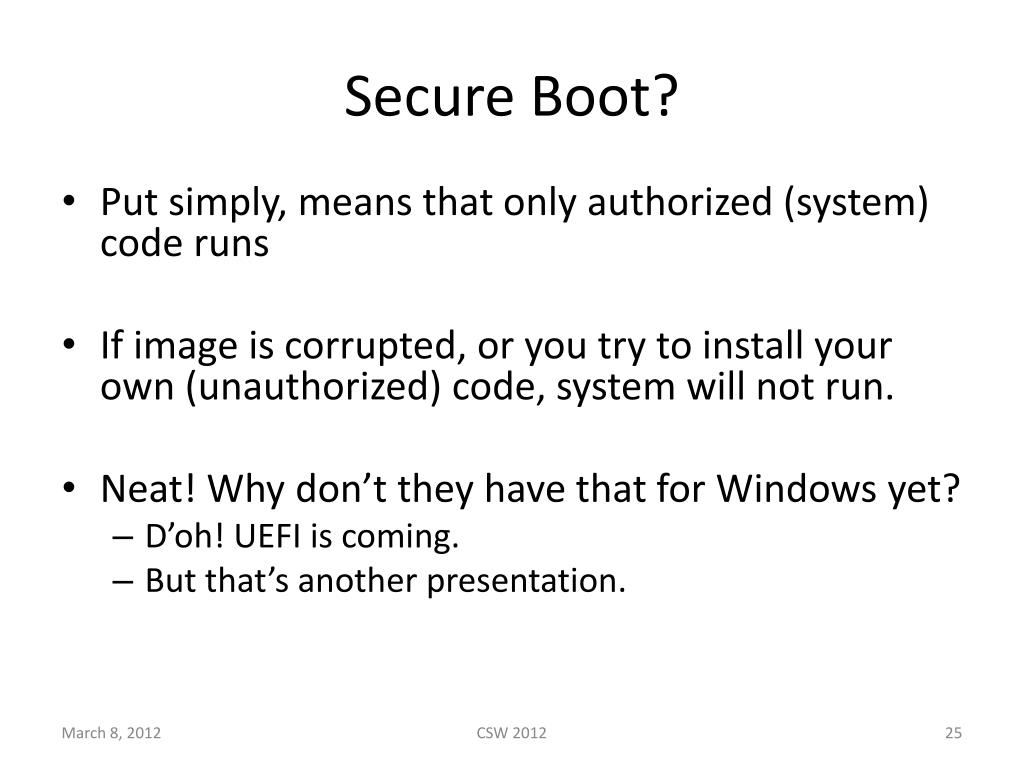 Secure Boot?

• Put simply, means that only authorized (system) code runs

• If image is corrupted, or you try to install your own (unauthorized) code, system will not run.

• Neat! Why don’t they have that for Windows yet?
– D’oh! UEFI is coming.
– But that’s another presentation.

March 8, 2012

CSW 2012

25